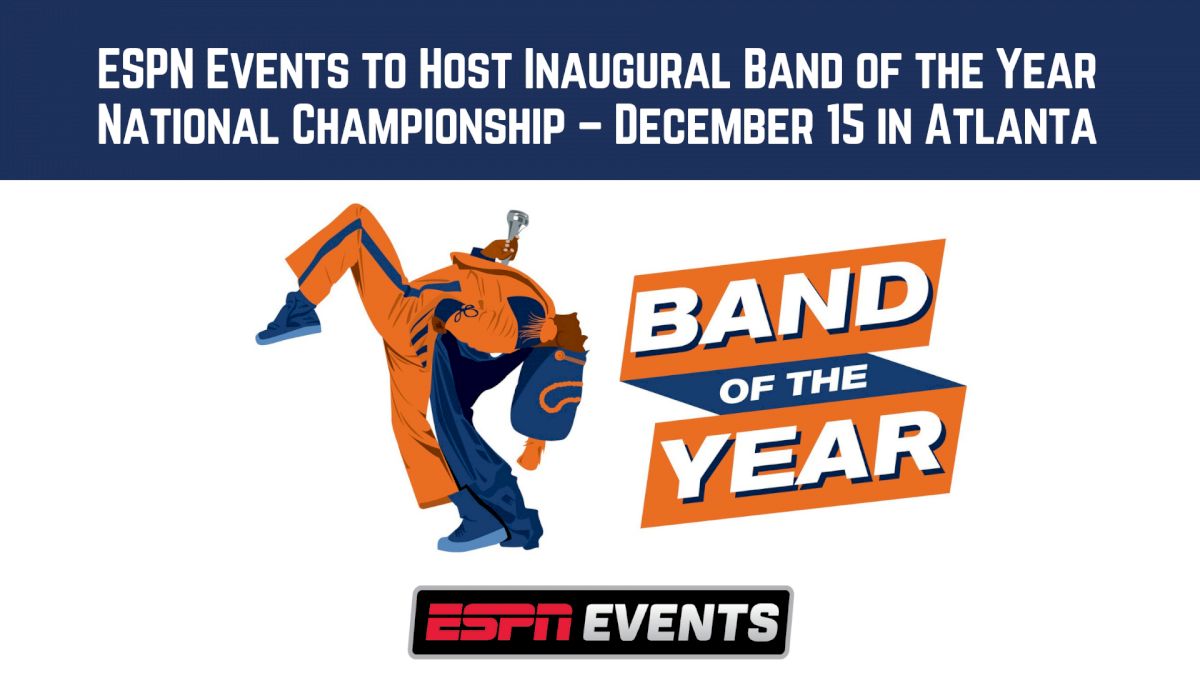 ESPN Events to Host Inaugural Band of the Year National Championship – December 15 in Atlanta

BAND
OF THE
YEAR

ESPN EVENTS